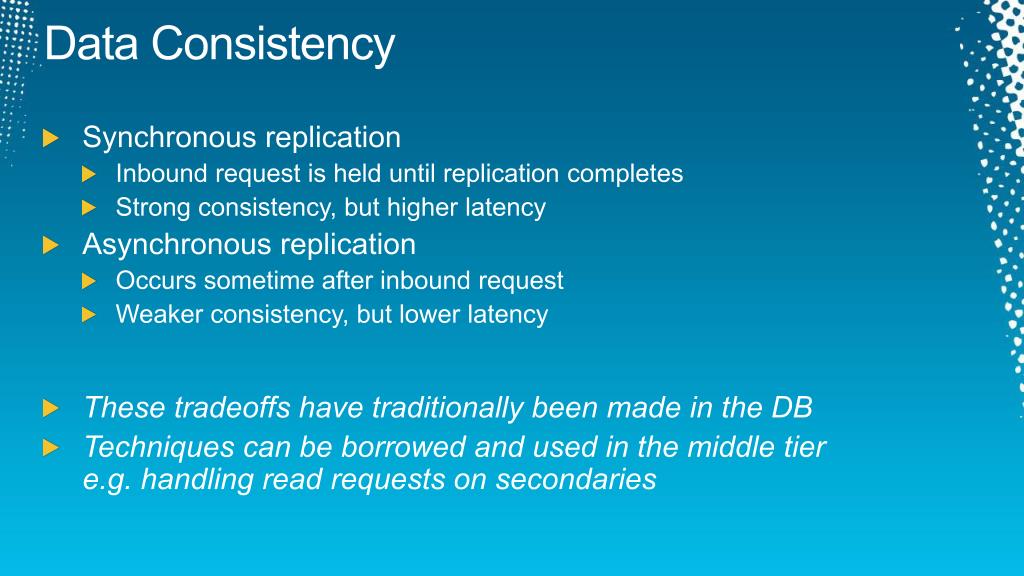 Data Consistency

Synchronous replication

Inbound request is held until replication completes

Strong consistency, but higher latency

Asynchronous replication

Occurs sometime after inbound request

Weaker consistency, but lower latency

These tradeoffs have traditionally been made in the DB

Techniques can be borrowed and used in the middle tier e.g. handling read requests on secondaries